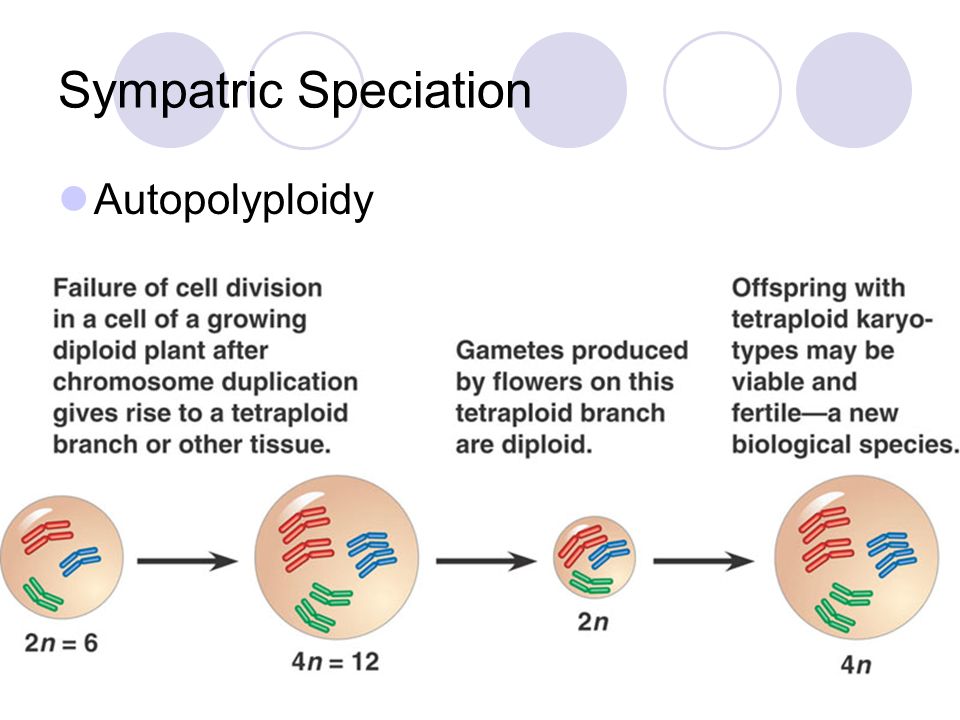 Sympatric Speciation

Autopolyploidy

Failure of cell division in a cell of a growing diploid plant after chromosome duplication gives rise to a tetraploid branch or other tissue.

Gametes produced by flowers on this tetraploid branch are diploid.

Offspring with tetraploid karyotypes may be viable and fertile—a new biological species.

$2n = 6$

$4n = 12$

$2n$

$4n$